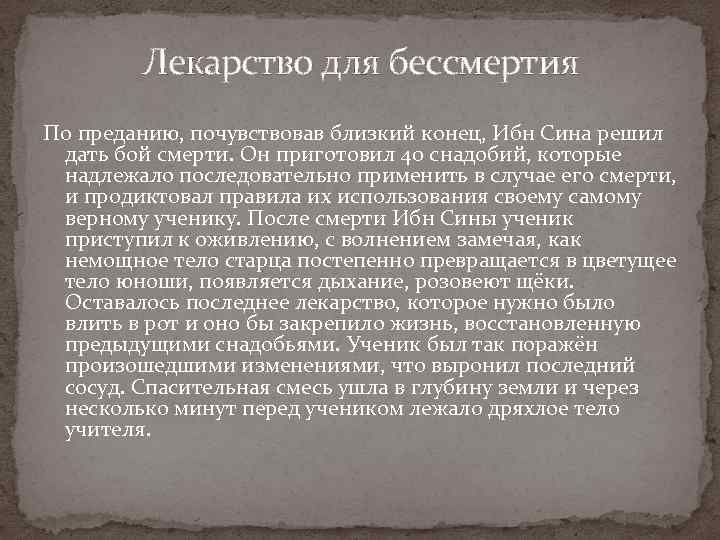 Лекарство для бессмертия

По преданию, почувствовав близкий конец, Ибн Сина решил дать бой смерти. Он приготовил 40 снадобий, которые надлежало последовательно применить в случае его смерти, и продиктовал правила их использования своему самому верному ученику. После смерти Ибн Сины ученик приступил к оживлению, с волнением замечая, как немощное тело старца постепенно превращается в цветущее тело юноши, появляется дыхание, розовеют щёки. Оставалось последнее лекарство, которое нужно было влить в рот и оно бы закрепило жизнь, восстановленную предыдущими снадобьями. Ученик был так поражён произошедшими изменениями, что выронил последний сосуд. Спасительная смесь ушла в глубину земли и через несколько минут перед учеником лежало дряхлое тело учителя.